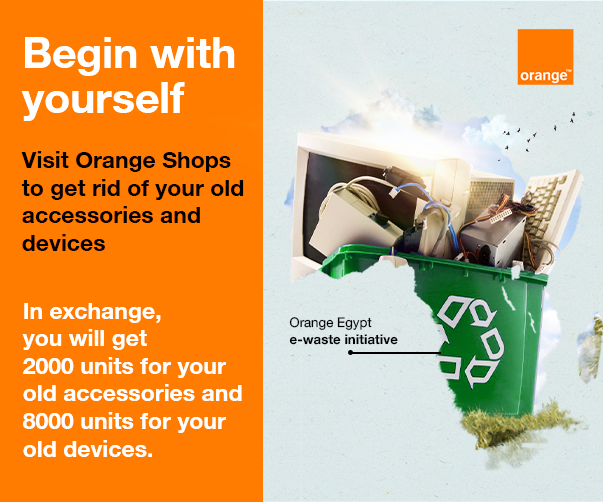 Begin with yourself

Visit Orange Shops to get rid of your old accessories and devices

In exchange, you will get 2000 units for your old accessories and 8000 units for your old devices.

orange™

Orange Egypt
e-waste initiative